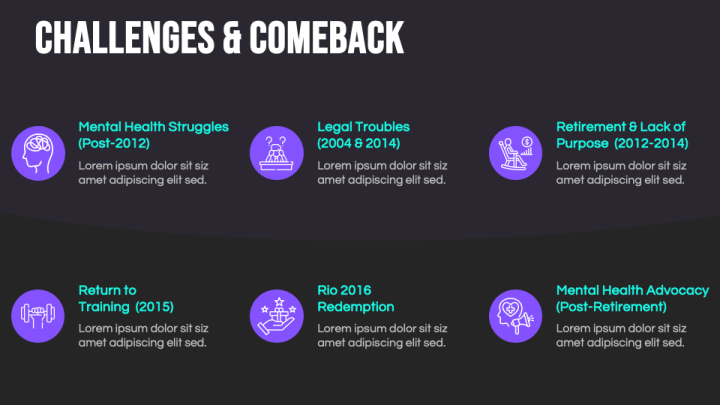 CHALLENGES & COMEBACK

Mental Health Struggles (Post-2012)
Lorem ipsum dolor sit siz amet adipiscing elit sed.

Legal Troubles (2004 & 2014)
Lorem ipsum dolor sit siz amet adipiscing elit sed.

Retirement & Lack of Purpose (2012-2014)
Lorem ipsum dolor sit siz amet adipiscing elit sed.

Return to Training (2015)
Lorem ipsum dolor sit siz amet adipiscing elit sed.

Rio 2016 Redemption
Lorem ipsum dolor sit siz amet adipiscing elit sed.

Mental Health Advocacy (Post-Retirement)
Lorem ipsum dolor sit siz amet adipiscing elit sed.